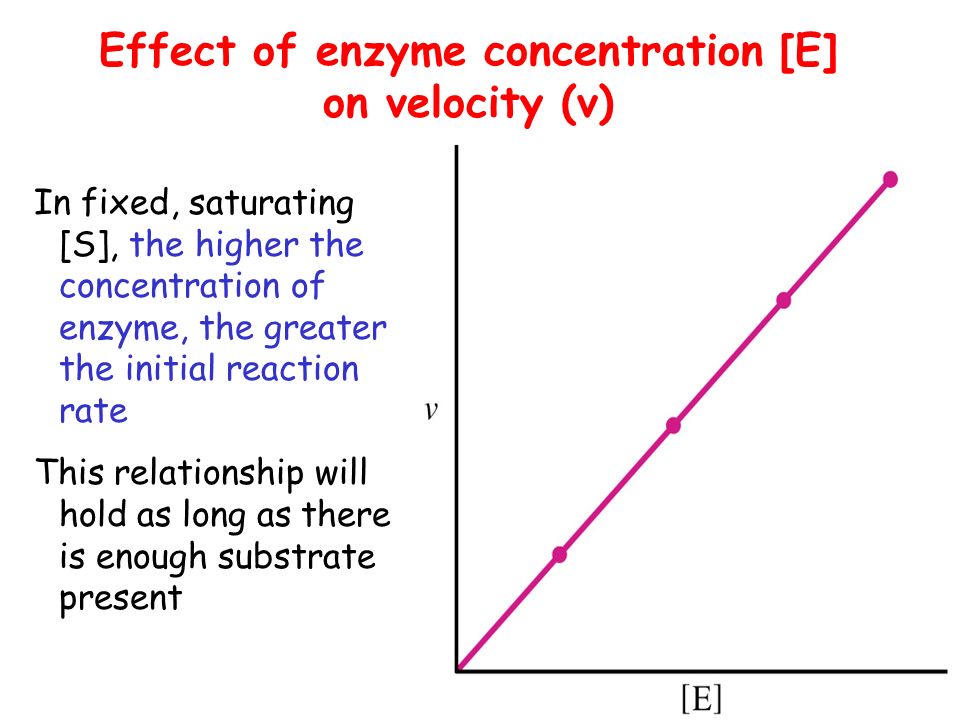 Effect of enzyme concentration [E] on velocity (v)

In fixed, saturating [S], the higher the concentration of enzyme, the greater the initial reaction rate

This relationship will hold as long as there is enough substrate present

$v$

[E]